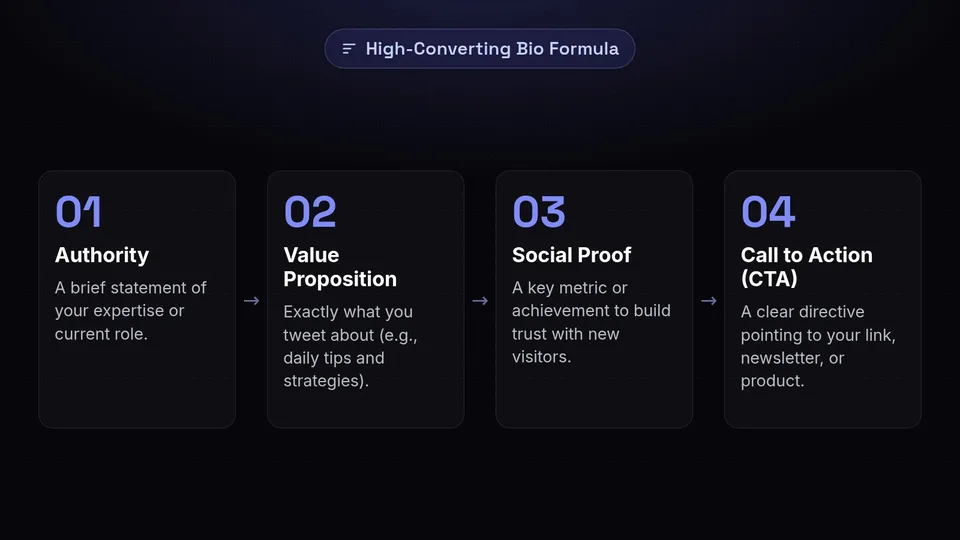 High-Converting Bio Formula

01
Authority
A brief statement of your expertise or current role.

→

02
Value Proposition
Exactly what you tweet about (e.g., daily tips and strategies).

→

03
Social Proof
A key metric or achievement to build trust with new visitors.

→

04
Call to Action (CTA)
A clear directive pointing to your link, newsletter, or product.